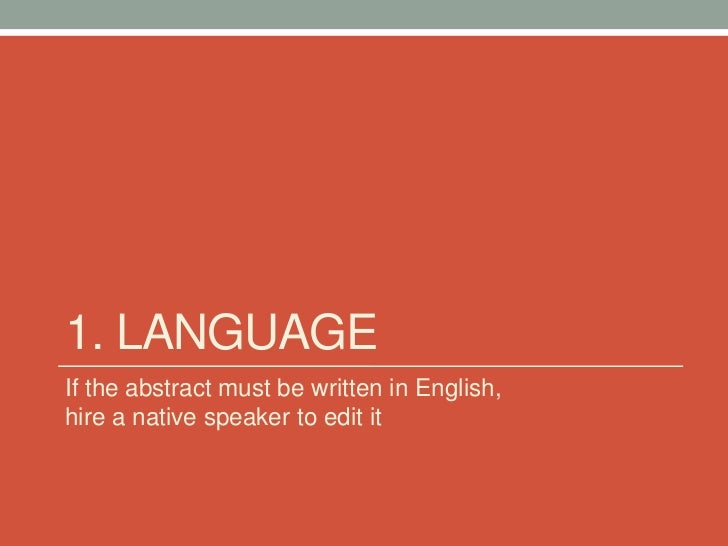 1. LANGUAGE

If the abstract must be written in English, hire a native speaker to edit it